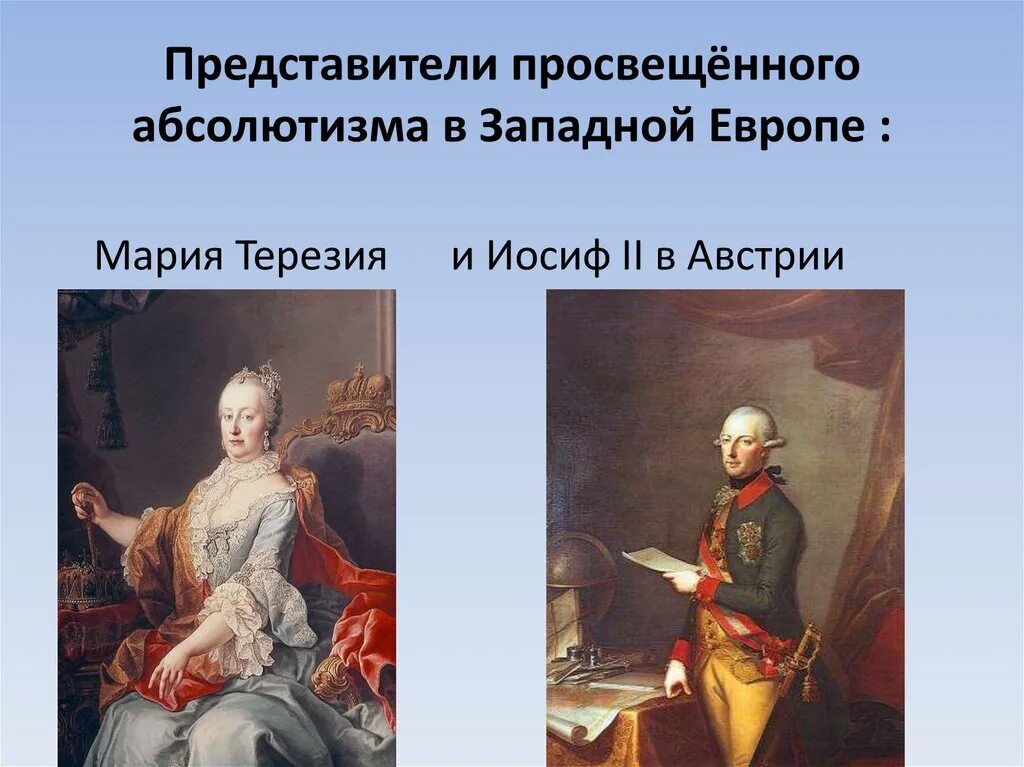 Представители просвещённого абсолютизма в Западной Европе :

Мария Терезия и Иосиф II в Австрии